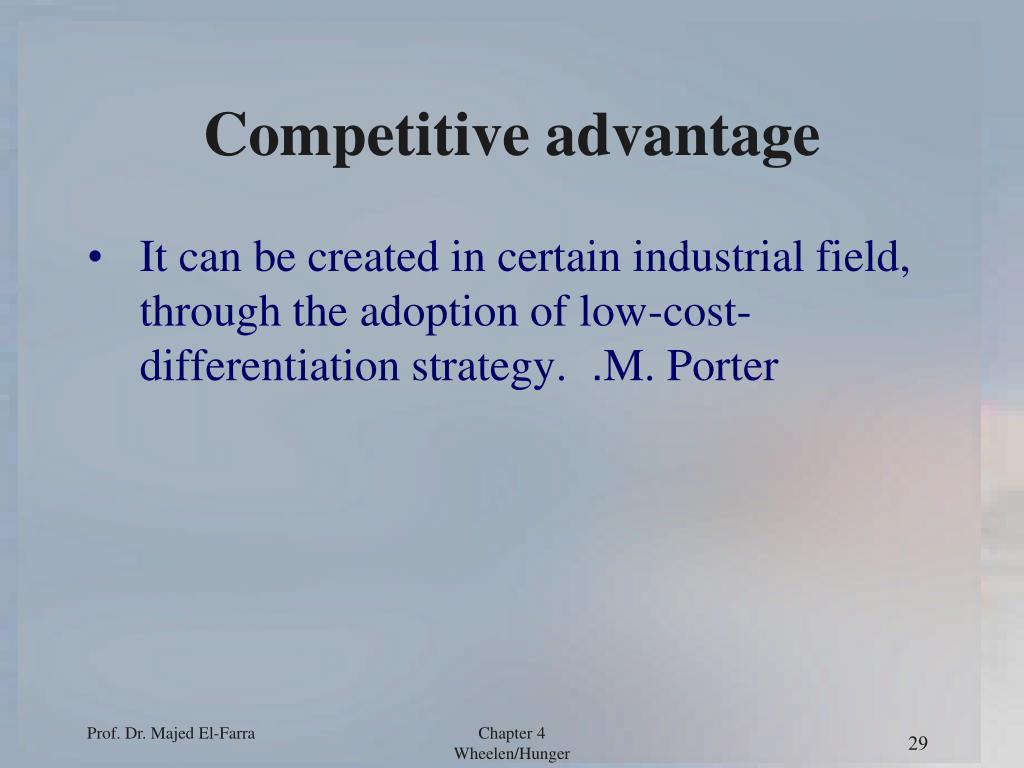 Competitive advantage

• It can be created in certain industrial field, through the adoption of low-cost-differentiation strategy. .M. Porter

Prof. Dr. Majed El-Farra

Chapter 4
Wheelen/Hunger

29